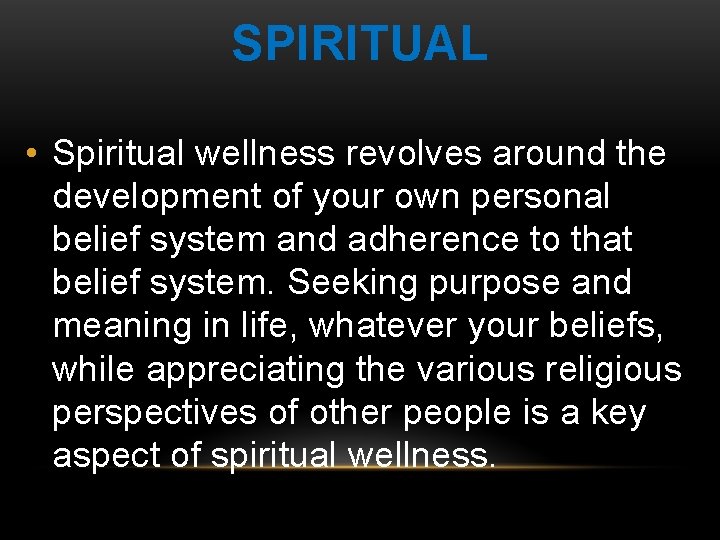 SPIRITUAL

• Spiritual wellness revolves around the development of your own personal belief system and adherence to that belief system. Seeking purpose and meaning in life, whatever your beliefs, while appreciating the various religious perspectives of other people is a key aspect of spiritual wellness.